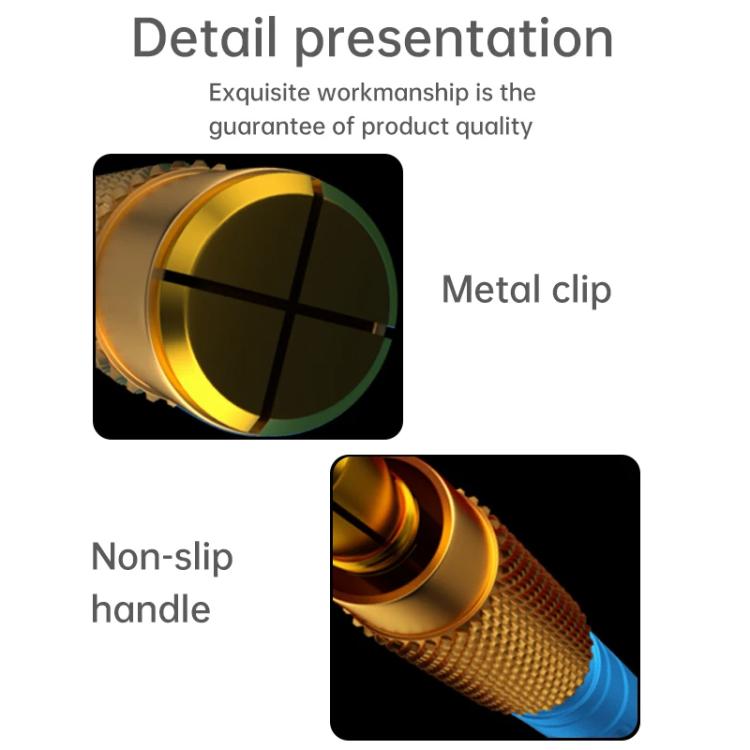 Detail presentation

Exquisite workmanship is the guarantee of product quality

Metal clip

Non-slip handle